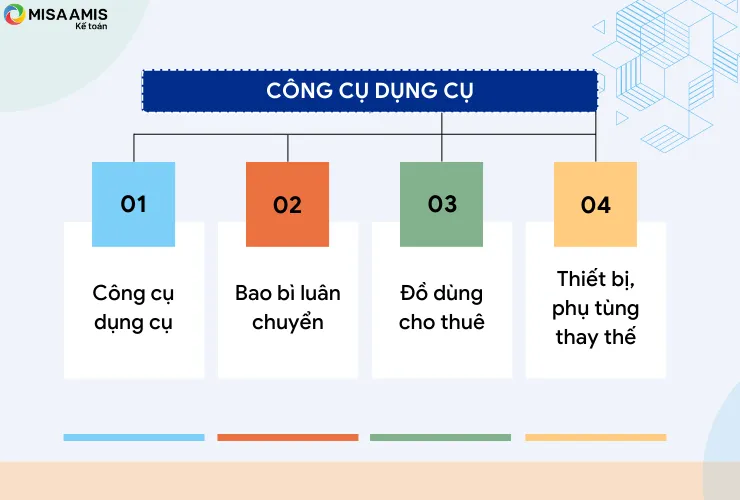 MISA AMIS
Kế toán

CÔNG CỤ DỤNG CỤ

01
Công cụ dụng cụ

02
Bao bì luân chuyển

03
Đồ dùng cho thuê

04
Thiết bị, phụ tùng thay thế